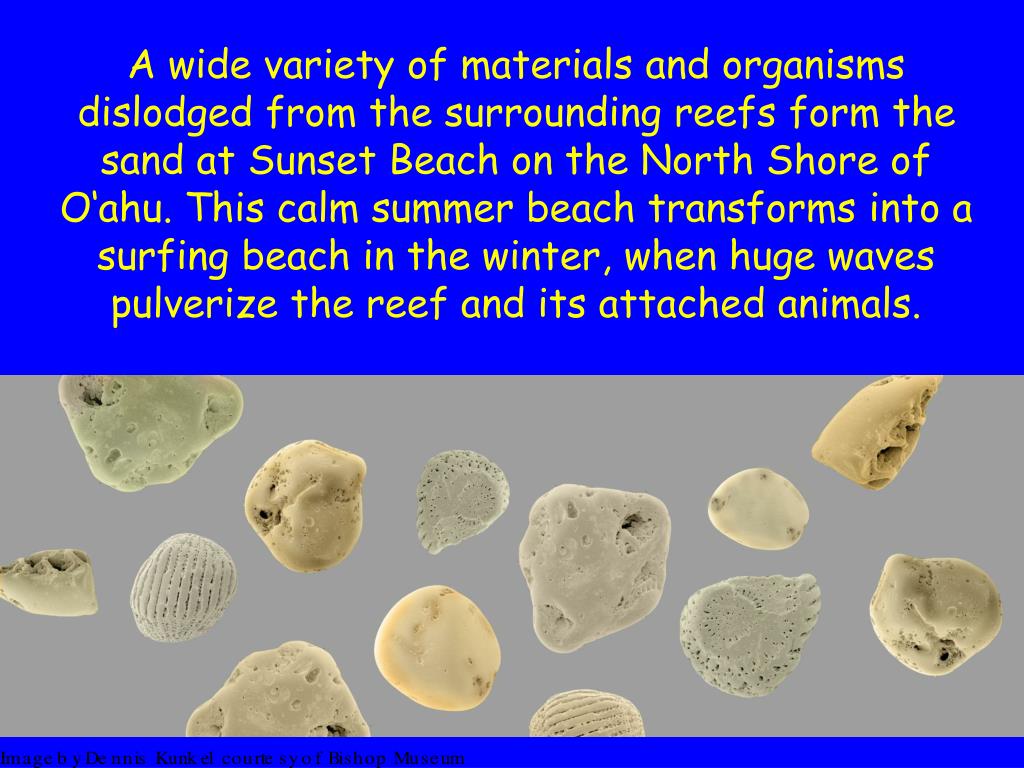 A wide variety of materials and organisms dislodged from the surrounding reefs form the sand at Sunset Beach on the North Shore of O'ahu. This calm summer beach transforms into a surfing beach in the winter, when huge waves pulverize the reef and its attached animals.

Image by Dennis Kunkel courtesy of Bishop Museum